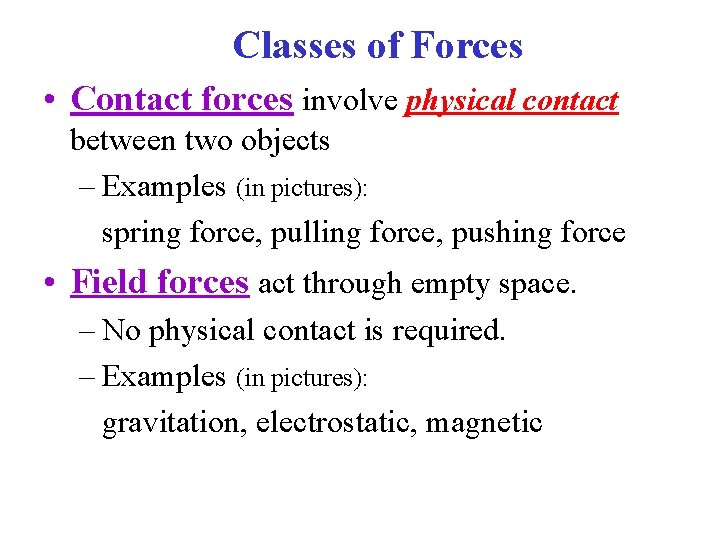 Classes of Forces

• Contact forces involve physical contact between two objects

– Examples (in pictures):
spring force, pulling force, pushing force

• Field forces act through empty space.

– No physical contact is required.

– Examples (in pictures):
gravitation, electrostatic, magnetic